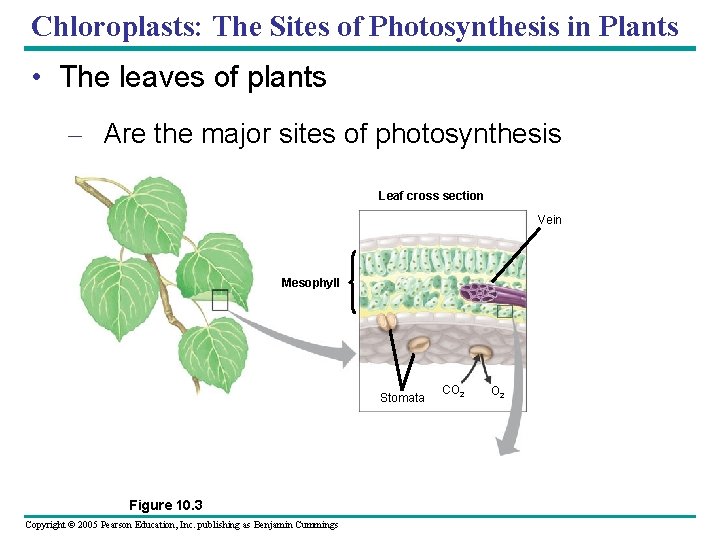 Chloroplasts: The Sites of Photosynthesis in Plants

• The leaves of plants

– Are the major sites of photosynthesis

Leaf cross section

Vein

Mesophyll

Stomata

$CO_2$

$O_2$

Figure 10.3

Copyright © 2005 Pearson Education, Inc. publishing as Benjamin Cummings